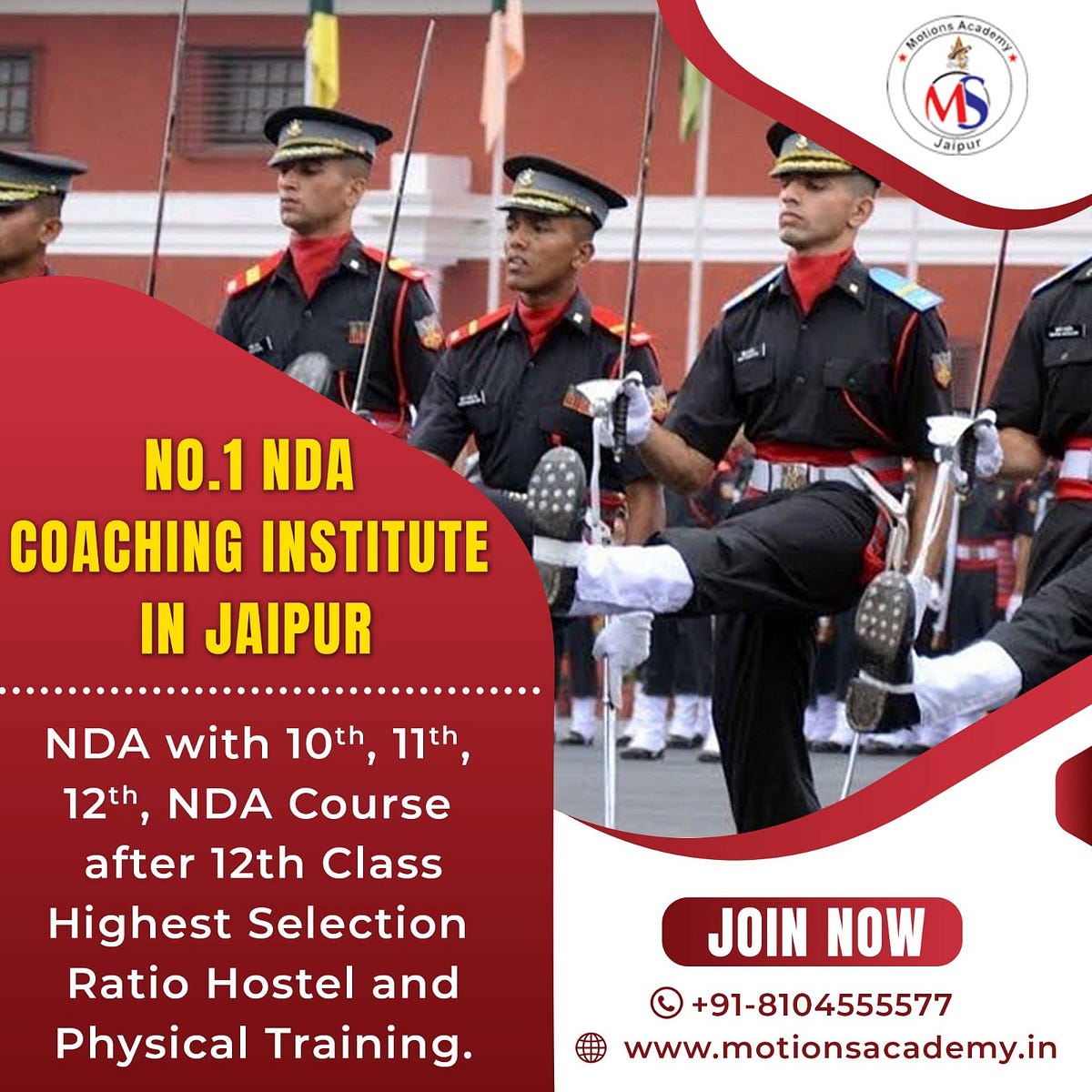 Motions Academy
MS
Jaipur

NO.1 NDA COACHING INSTITUTE IN JAIPUR

NDA with 10$^{th}$, 11$^{th}$, 12$^{th}$, NDA Course after 12th Class Highest Selection Ratio Hostel and Physical Training.

JOIN NOW

+91-8104555577

www.motionsacademy.in